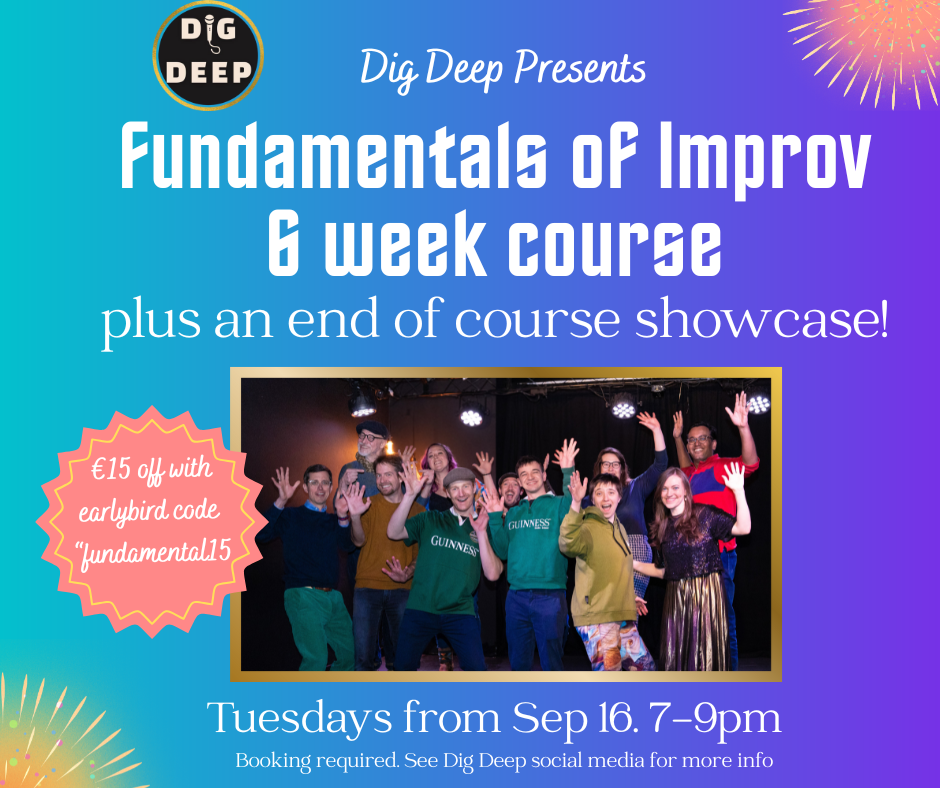 DIG DEEP

Dig Deep Presents

Fundamentals of Improv
6 week course

plus an end of course showcase!

€15 off with earlybird code "fundamental15

GUINNESS

GUINNESS

Tuesdays from Sep 16. 7-9pm

Booking required. See Dig Deep social media for more info